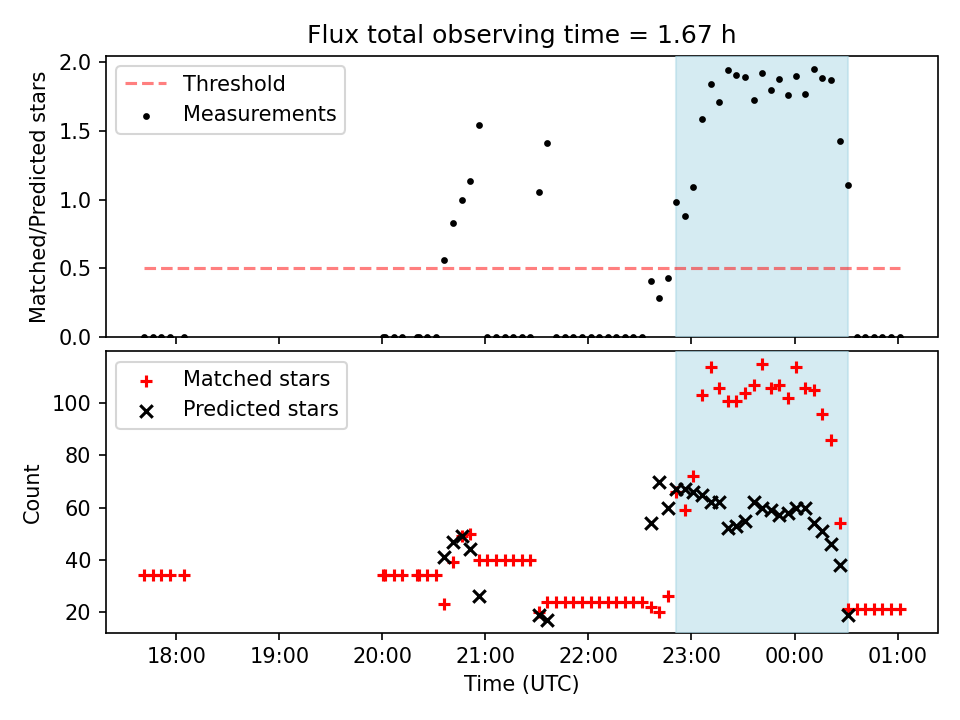 Flux total observing time = 1.67 h

Threshold
Measurements

Matched/Predicted stars

2.0
1.5
1.0
0.5
0.0

Matched stars
Predicted stars

Count

100
80
60
40
20

18:00
19:00
20:00
21:00
22:00
23:00
00:00
01:00

Time (UTC)